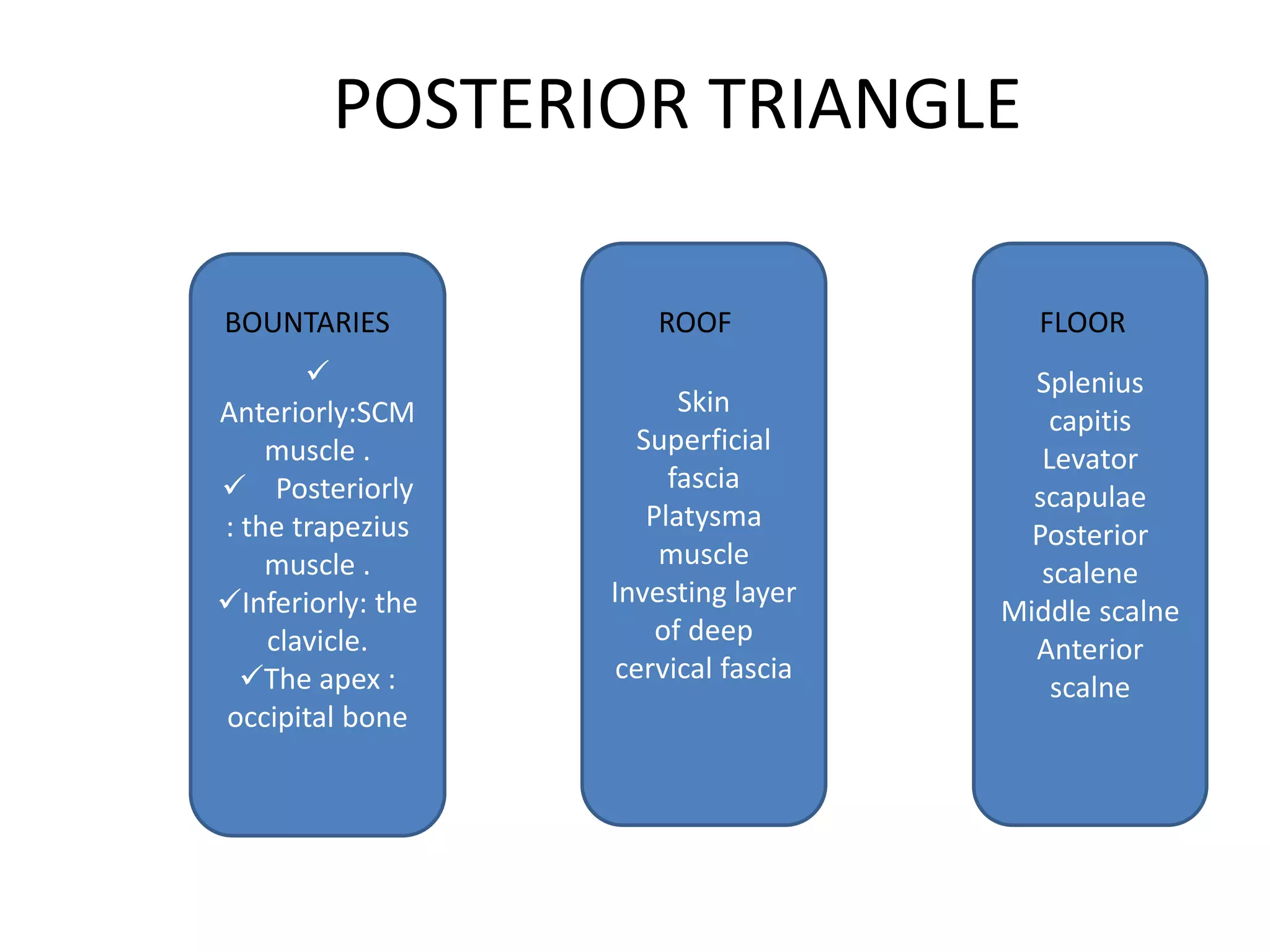 POSTERIOR TRIANGLE

BOUNTARIES

✓ Anteriorly:SCM muscle .
✓ Posteriorly : the trapezius muscle .
✓Inferiorly: the clavicle.
✓The apex : occipital bone

ROOF

Skin
Superficial fascia
Platysma muscle
Investing layer of deep cervical fascia

FLOOR

Splenius capitis
Levator scapulae
Posterior scalene
Middle scalne
Anterior scalne